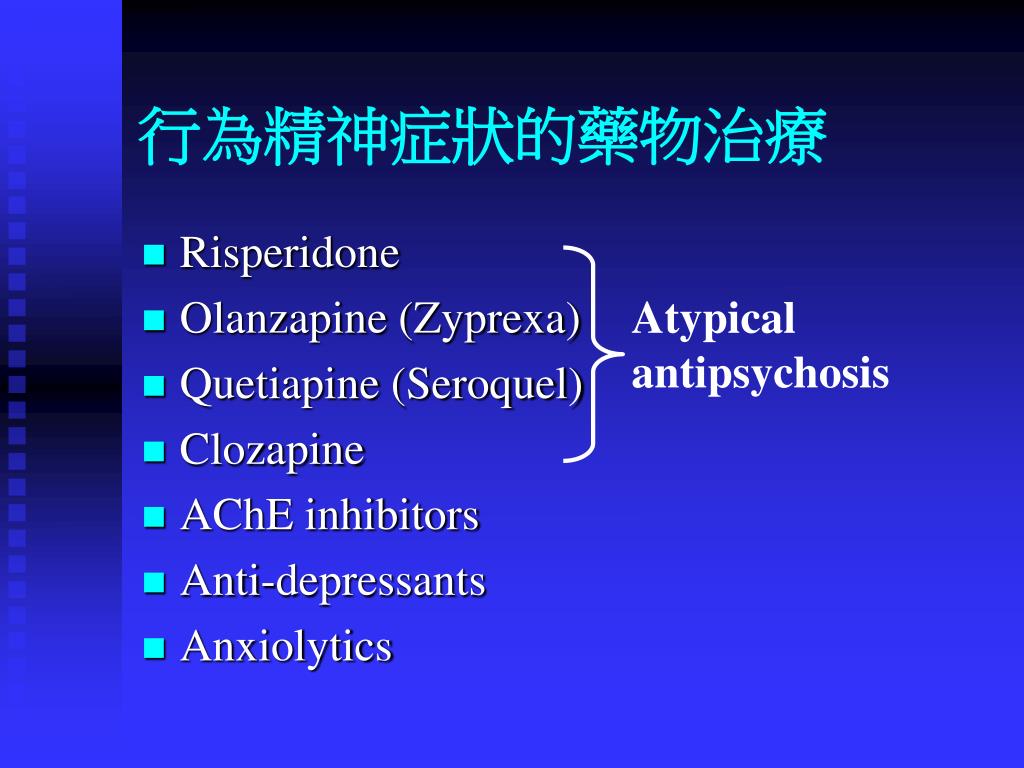 行為精神症狀的藥物治療

- Risperidone
- Olanzapine (Zyprexa)
- Quetiapine (Seroquel)
- Clozapine
- AChE inhibitors
- Anti-depressants
- Anxiolytics

Atypical antipsychosis